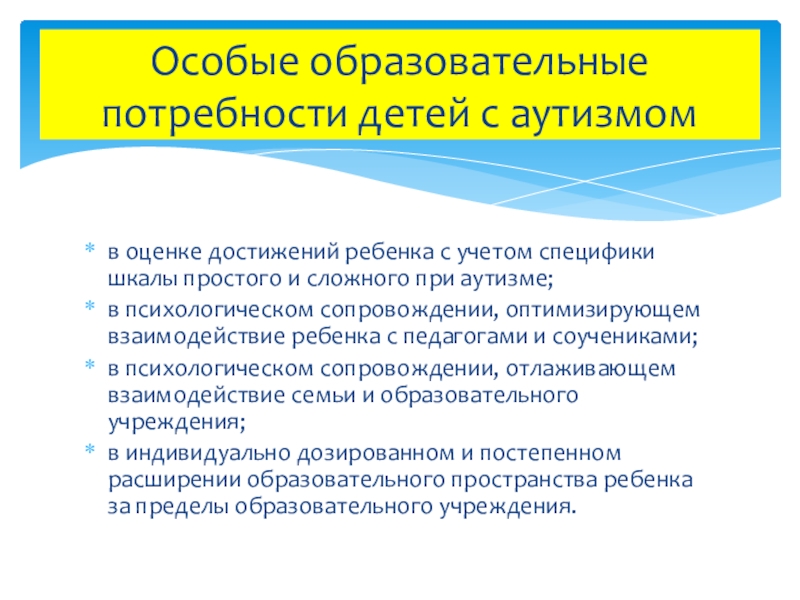 Особые образовательные потребности детей с аутизмом

* в оценке достижений ребенка с учетом специфики шкалы простого и сложного при аутизме;
* в психологическом сопровождении, оптимизирующем взаимодействие ребенка с педагогами и соучениками;
* в психологическом сопровождении, отлаживающем взаимодействие семьи и образовательного учреждения;
* в индивидуально дозированном и постепенном расширении образовательного пространства ребенка за пределы образовательного учреждения.